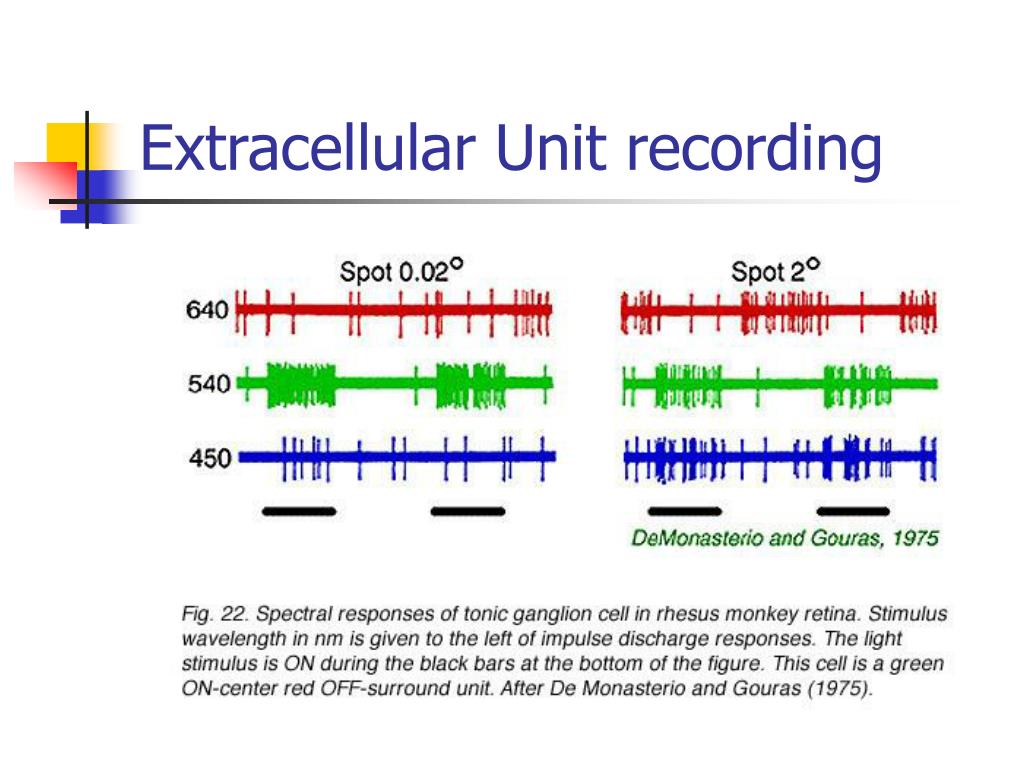 Extracellular Unit recording

Spot 0.02°

Spot 2°

640

540

450

DeMonasterio and Gouras, 1975

Fig. 22. Spectral responses of tonic ganglion cell in rhesus monkey retina. Stimulus wavelength in nm is given to the left of impulse discharge responses. The light stimulus is ON during the black bars at the bottom of the figure. This cell is a green ON-center red OFF-surround unit. After De Monasterio and Gouras (1975).